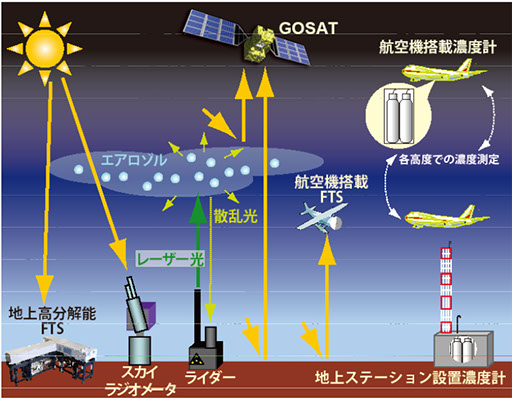 GOSAT

航空機搭載濃度計

各高度での濃度測定

エアロゾル

航空機搭載
FTS

散乱光

レーザー光

地上高分解能
FTS

スカイ
ラジオメータ

ライダー

地上ステーション設置濃度計